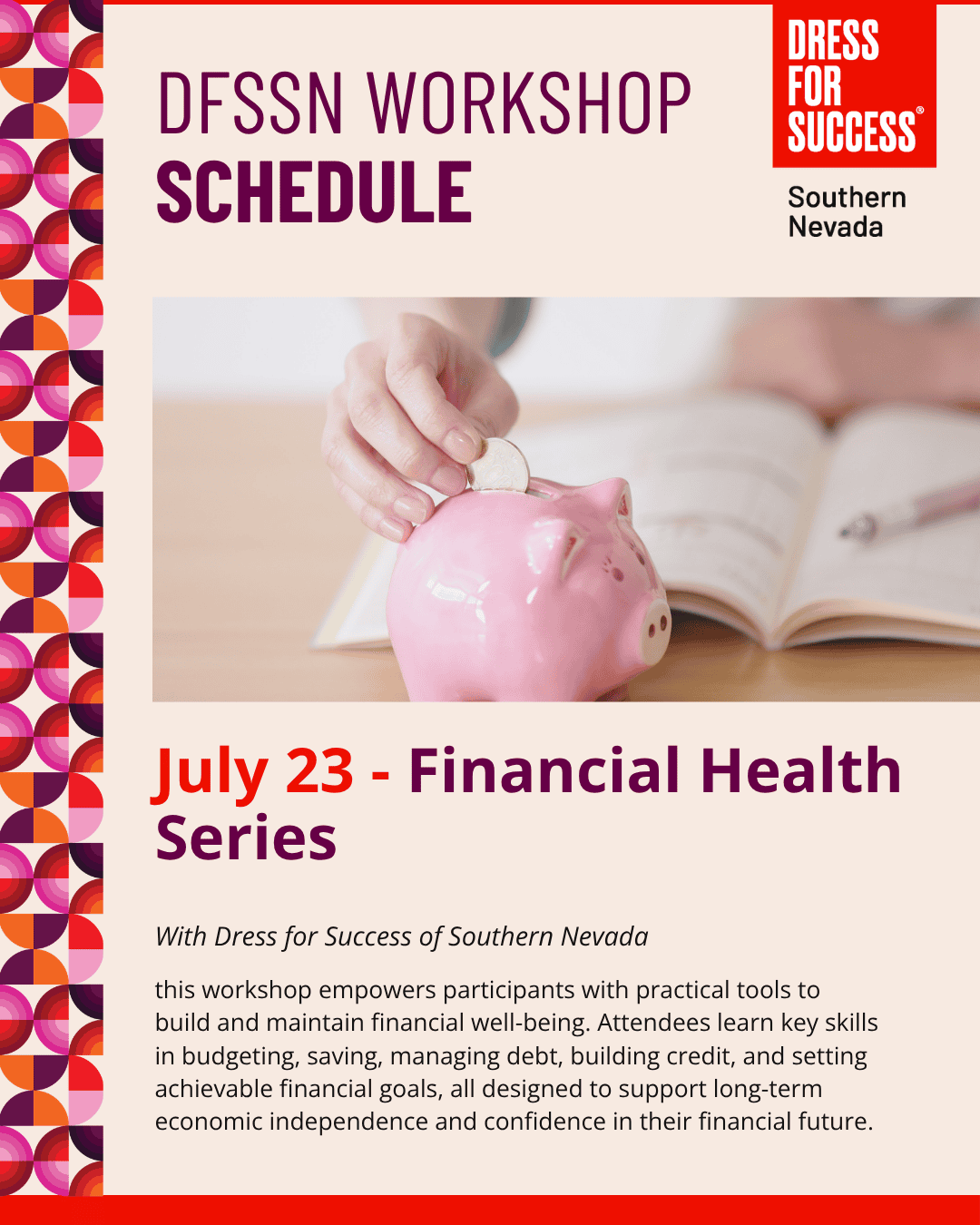 DFSSN WORKSHOP SCHEDULE

DRESS FOR SUCCESS®

Southern Nevada

July 23 - Financial Health Series

With Dress for Success of Southern Nevada

this workshop empowers participants with practical tools to build and maintain financial well-being. Attendees learn key skills in budgeting, saving, managing debt, building credit, and setting achievable financial goals, all designed to support long-term economic independence and confidence in their financial future.